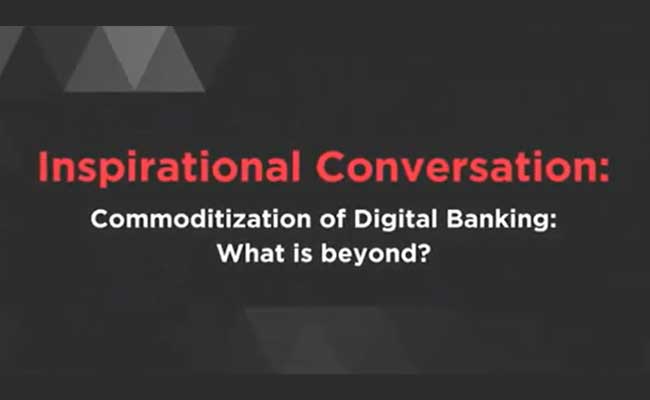 Inspirational Conversation:

Commoditization of Digital Banking: What is beyond?